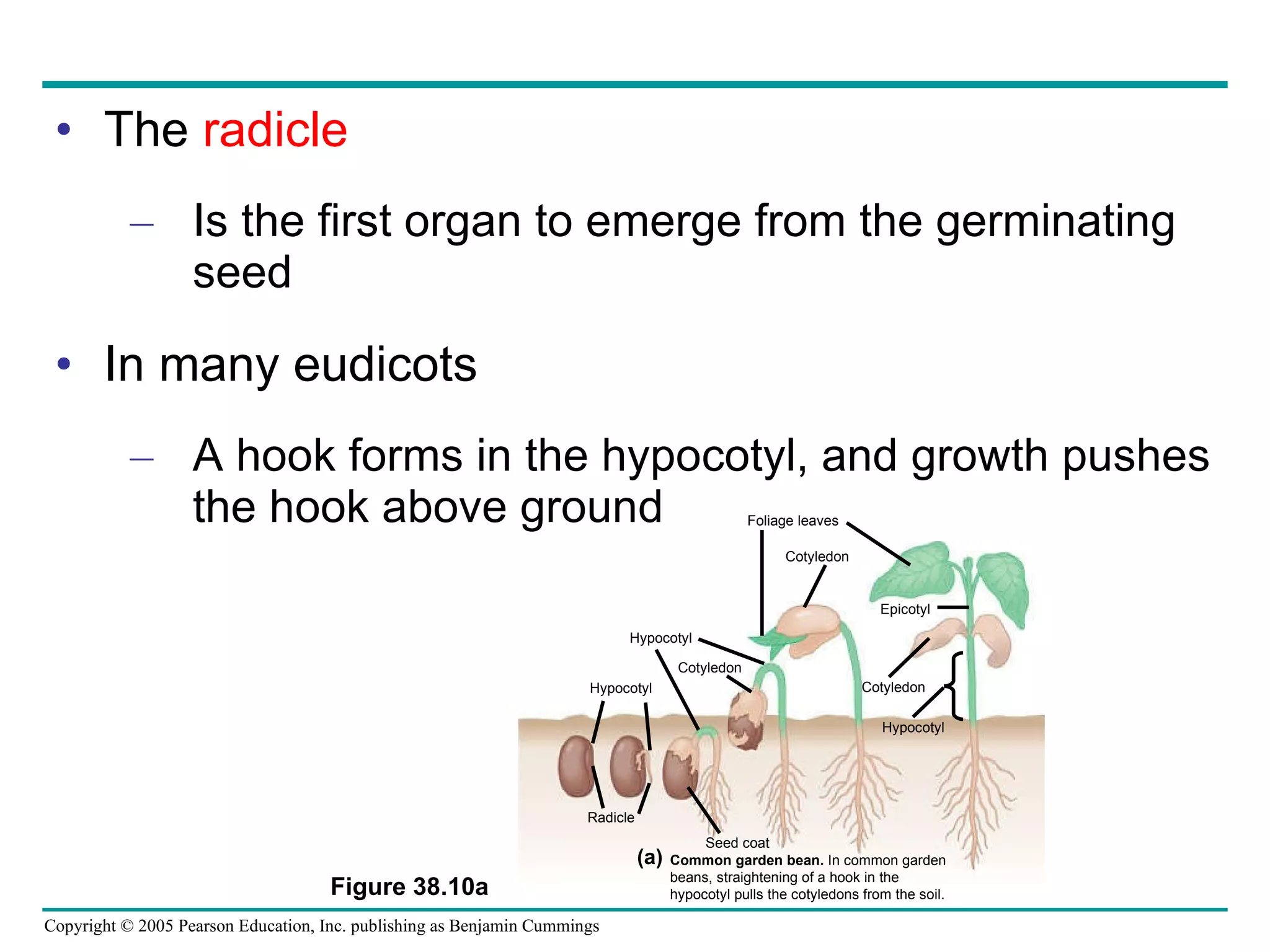 • The radicle

– Is the first organ to emerge from the germinating seed

• In many eudicots

– A hook forms in the hypocotyl, and growth pushes the hook above ground

Foliage leaves

Cotyledon

Epicotyl

Hypocotyl

Cotyledon

Hypocotyl

Cotyledon

Hypocotyl

Radicle

Seed coat

(a) **Common garden bean.** In common garden beans, straightening of a hook in the hypocotyl pulls the cotyledons from the soil.

Figure 38.10a

Copyright © 2005 Pearson Education, Inc. publishing as Benjamin Cummings